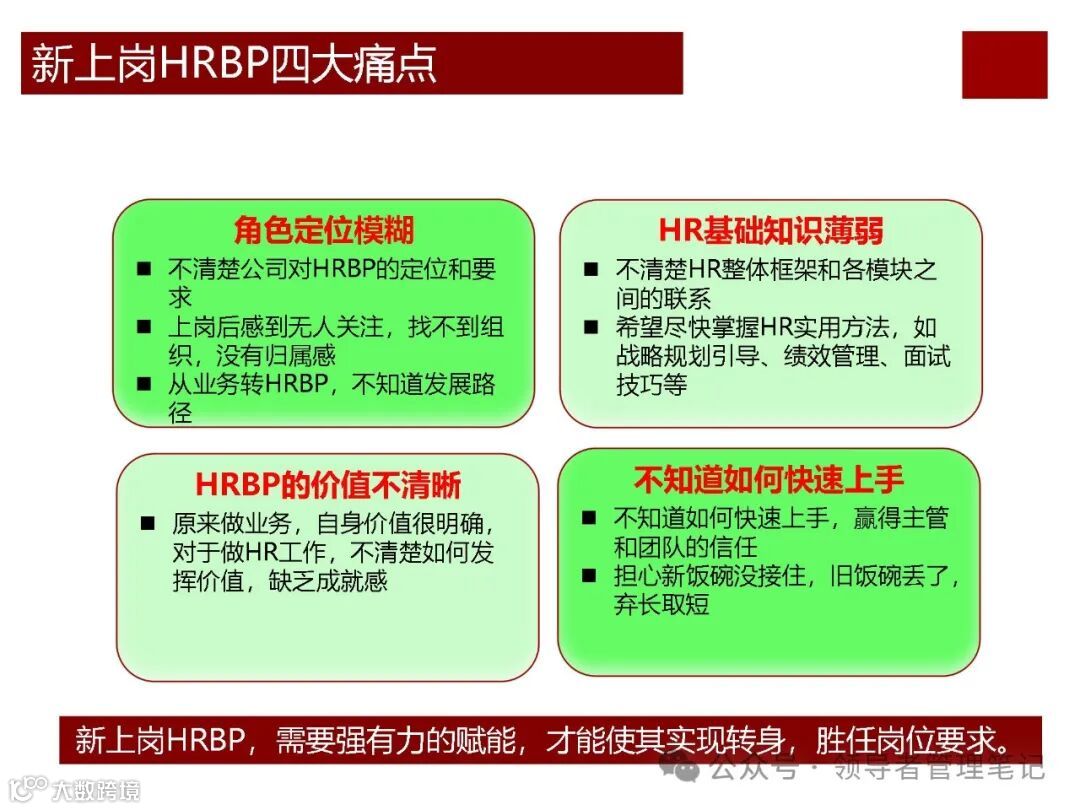 新上岗HRBP四大痛点

角色定位模糊

■ 不清楚公司对HRBP的定位和要求

■ 上岗后感到无人关注，找不到组织，没有归属感

■ 从业务转HRBP，不知道发展路径

HR基础知识薄弱

■ 不清楚HR整体框架和各模块之间的联系

■ 希望尽快掌握HR实用方法，如战略规划引导、绩效管理、面试技巧等

HRBP的价值不清晰

■ 原来做业务，自身价值很明确，对于做HR工作，不清楚如何发挥价值，缺乏成就感

不知道如何快速上手

■ 不知道如何快速上手，赢得主管和团队的信任

■ 担心新饭碗没接住，旧饭碗丢了，弃长取短

新上岗HRBP，需要强有力的赋能，才能使其实现转身，胜任岗位要求。

公众号 · 领导者管理笔记

大数跨境